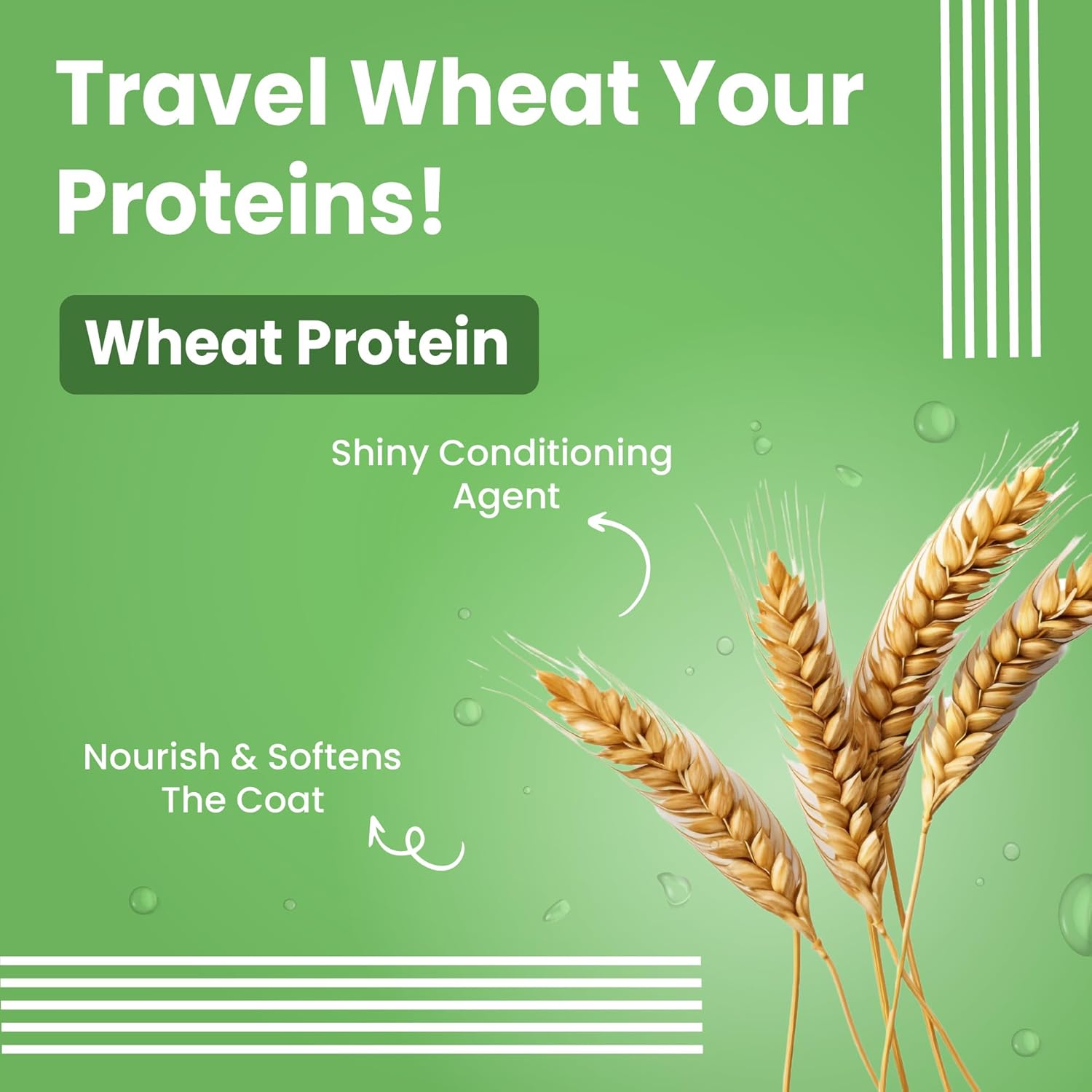 Travel Wheat Your Proteins!

Wheat Protein

Shiny Conditioning Agent

Nourish & Softens The Coat